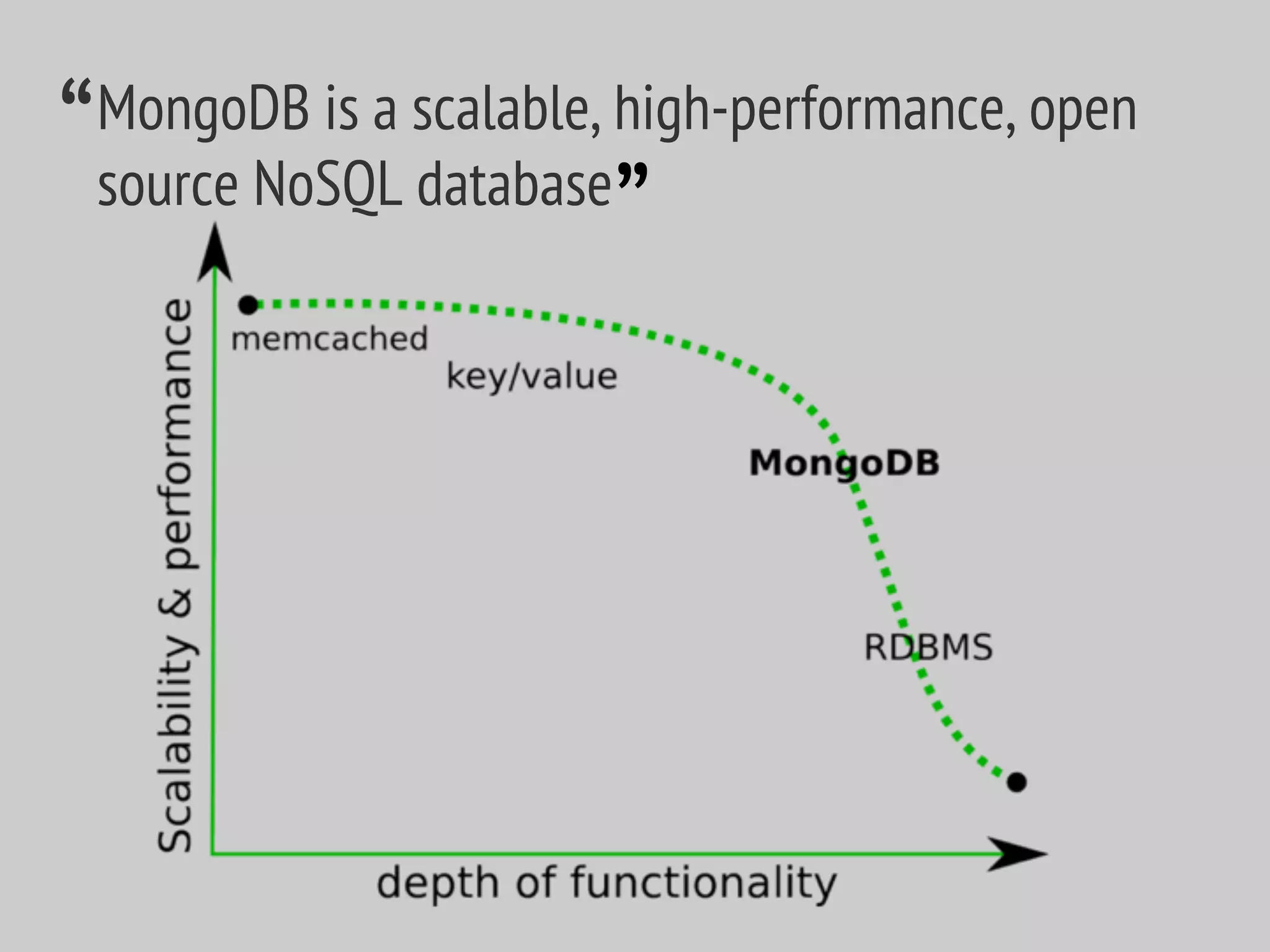 “MongoDB is a scalable, high-performance, open source NoSQL database”

Scalability & performance

memcached

key/value

MongoDB

RDBMS

depth of functionality